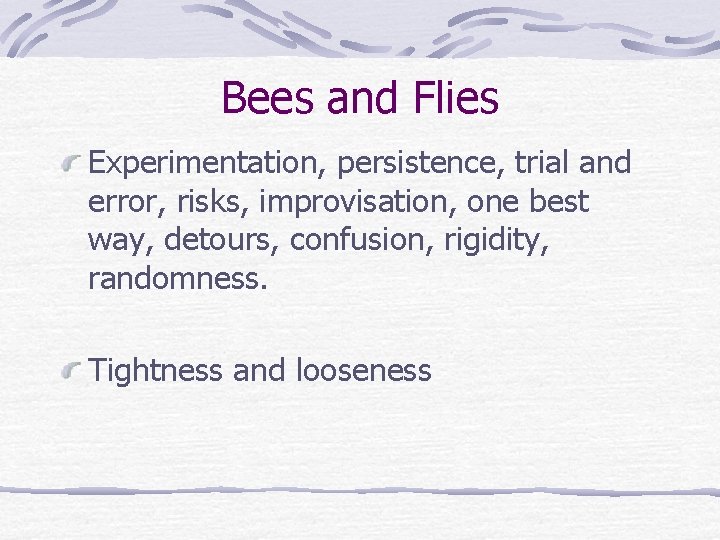 Bees and Flies

Experimentation, persistence, trial and error, risks, improvisation, one best way, detours, confusion, rigidity, randomness.

Tightness and looseness